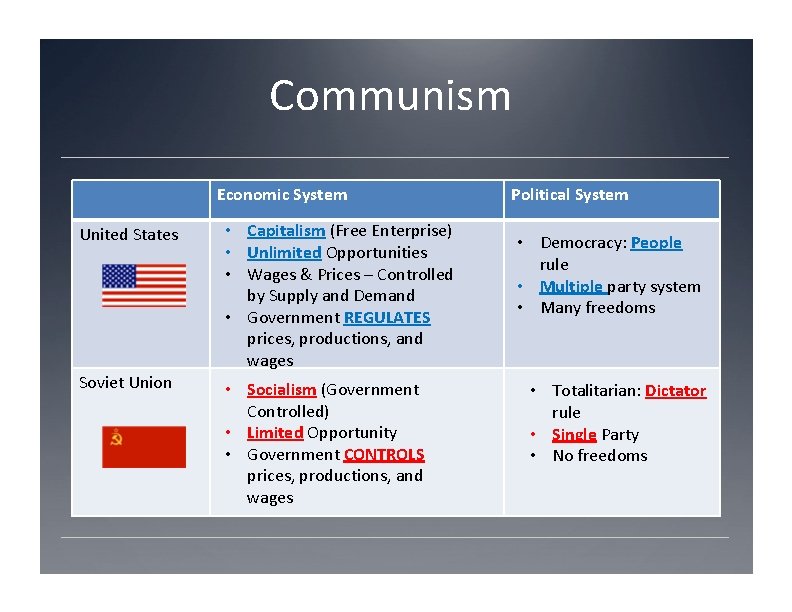 Communism

| | Economic System | Political System |
|---|---|---|
| United States | • Capitalism (Free Enterprise) • Unlimited Opportunities • Wages & Prices – Controlled by Supply and Demand • Government REGULATES prices, productions, and wages | • Democracy: People rule • Multiple party system • Many freedoms |
| Soviet Union | • Socialism (Government Controlled) • Limited Opportunity • Government CONTROLS prices, productions, and wages | • Totalitarian: Dictator rule • Single Party • No freedoms |